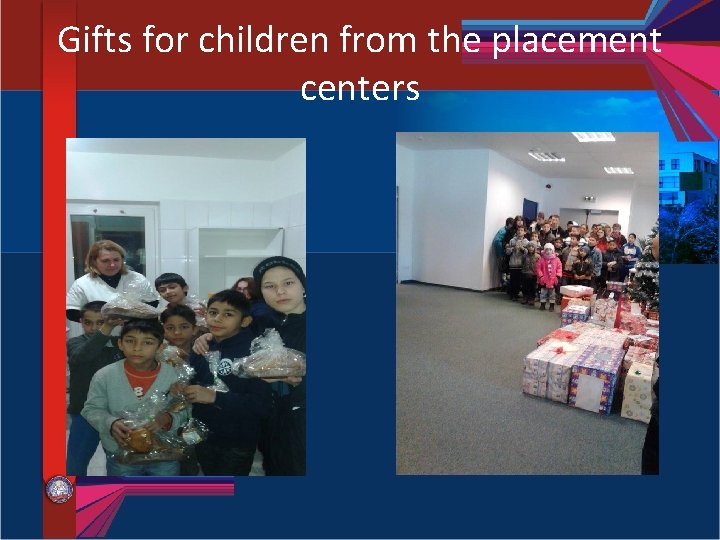 Gifts for children from the placement centers